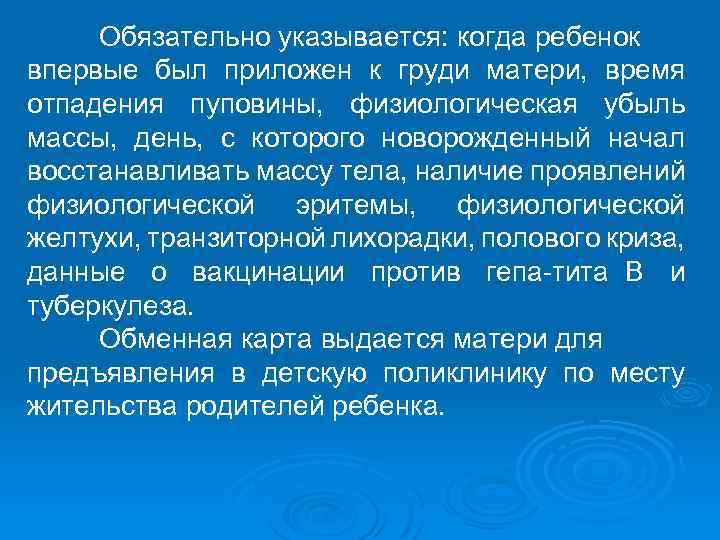 Обязательно указывается: когда ребенок впервые был приложен к груди матери, время отпадения пуповины, физиологическая убыль массы, день, с которого новорожденный начал восстанавливать массу тела, наличие проявлений физиологической эритемы, физиологической желтухи, транзиторной лихорадки, полового криза, данные о вакцинации против гепа-тита В и туберкулеза.

Обменная карта выдается матери для предъявления в детскую поликлинику по месту жительства родителей ребенка.